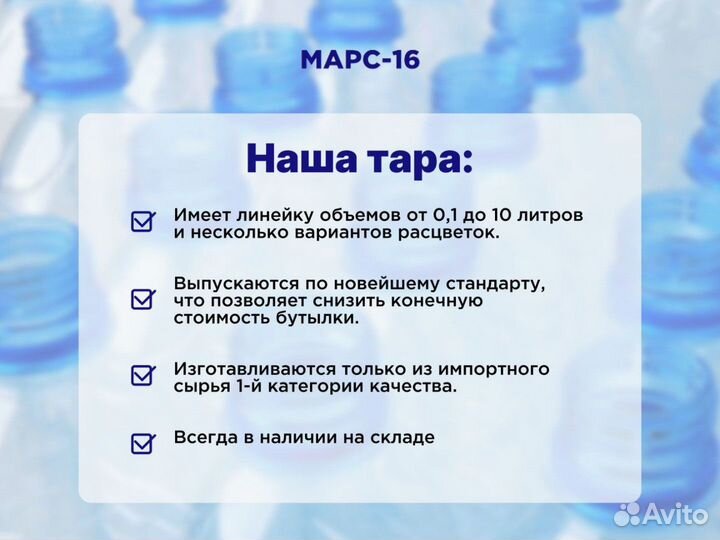 МАРС-16

Наша тара:

Имеет линейку объемов от 0,1 до 10 литров и несколько вариантов расцветок.

Выпускаются по новейшему стандарту, что позволяет снизить конечную стоимость бутылки.

Изготавливаются только из импортного сырья 1-й категории качества.

Всегда в наличии на складе

Avito